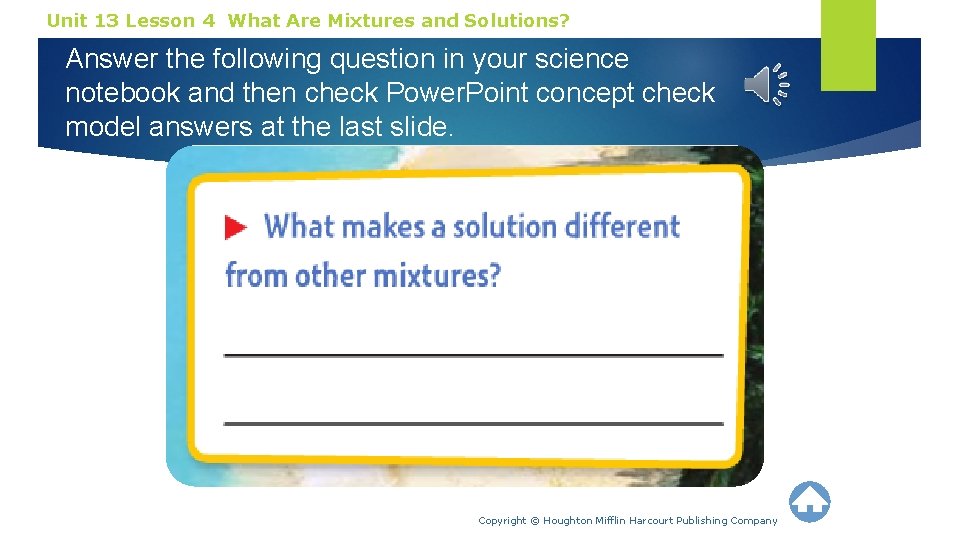 Unit 13 Lesson 4 What Are Mixtures and Solutions?

Answer the following question in your science notebook and then check PowerPoint concept check model answers at the last slide.

What makes a solution different from other mixtures?

Copyright © Houghton Mifflin Harcourt Publishing Company